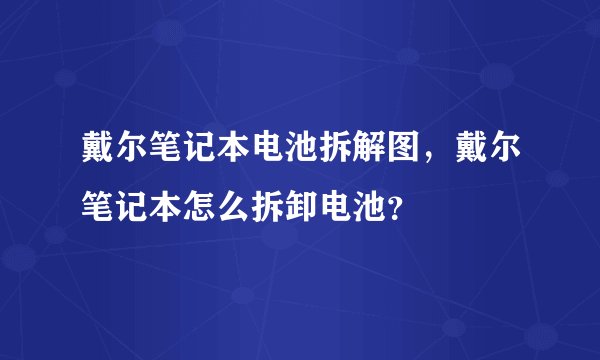 戴尔笔记本电池拆解图，戴尔笔记本怎么拆卸电池?